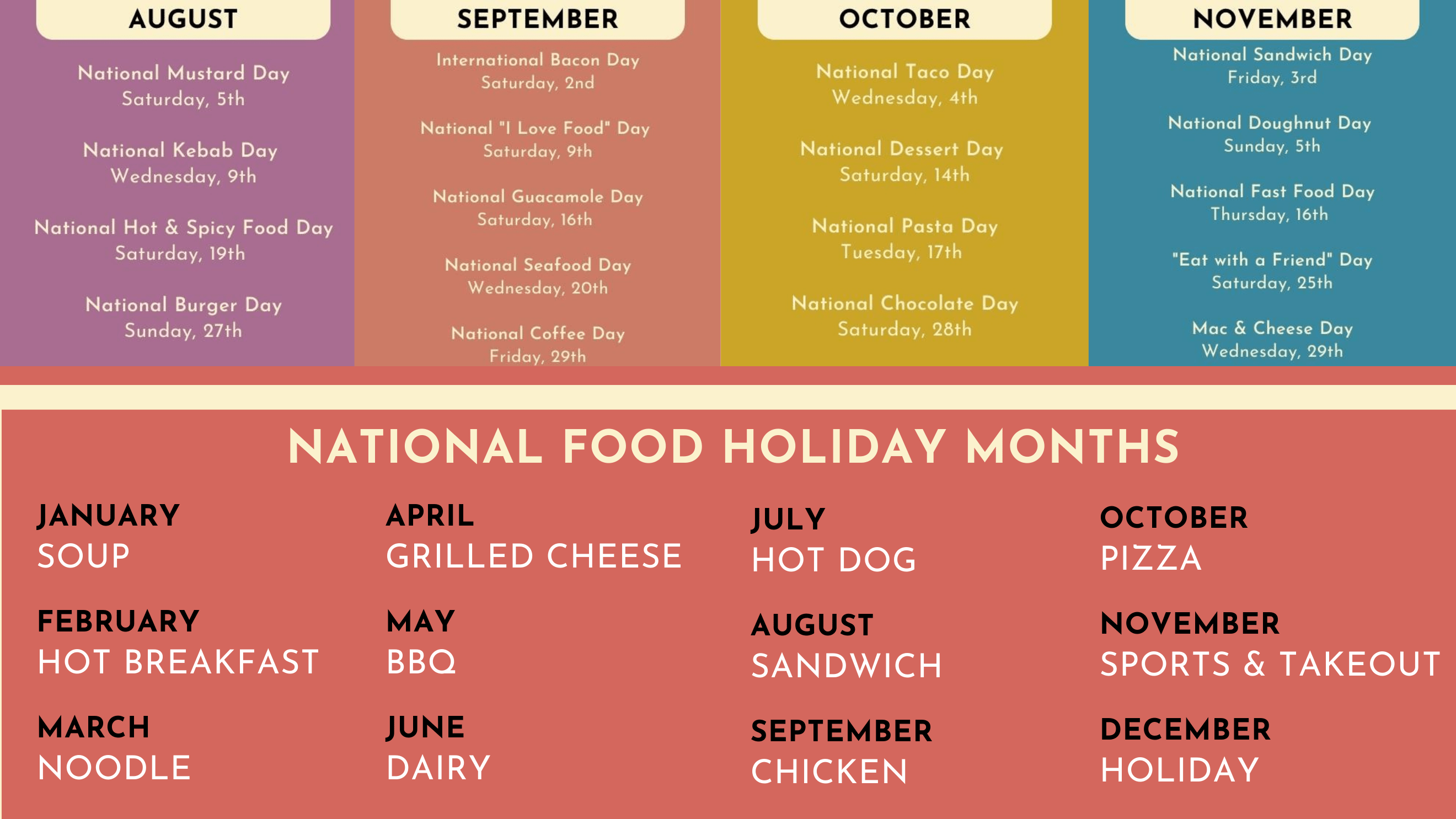 AUGUST

National Mustard Day
Saturday, 5th

National Kebab Day
Wednesday, 9th

National Hot & Spicy Food Day
Saturday, 19th

National Burger Day
Sunday, 27th

SEPTEMBER

International Bacon Day
Saturday, 2nd

National "I Love Food" Day
Saturday, 9th

National Guacamole Day
Saturday, 16th

National Seafood Day
Wednesday, 20th

National Coffee Day
Friday, 29th

OCTOBER

National Taco Day
Wednesday, 4th

National Dessert Day
Saturday, 14th

National Pasta Day
Tuesday, 17th

National Chocolate Day
Saturday, 28th

NOVEMBER

National Sandwich Day
Friday, 3rd

National Doughnut Day
Sunday, 5th

National Fast Food Day
Thursday, 16th

"Eat with a Friend" Day
Saturday, 25th

Mac & Cheese Day
Wednesday, 29th

NATIONAL FOOD HOLIDAY MONTHS

JANUARY
SOUP

FEBRUARY
HOT BREAKFAST

MARCH
NOODLE

APRIL
GRILLED CHEESE

MAY
BBQ

JUNE
DAIRY

JULY
HOT DOG

AUGUST
SANDWICH

SEPTEMBER
CHICKEN

OCTOBER
PIZZA

NOVEMBER
SPORTS & TAKEOUT

DECEMBER
HOLIDAY